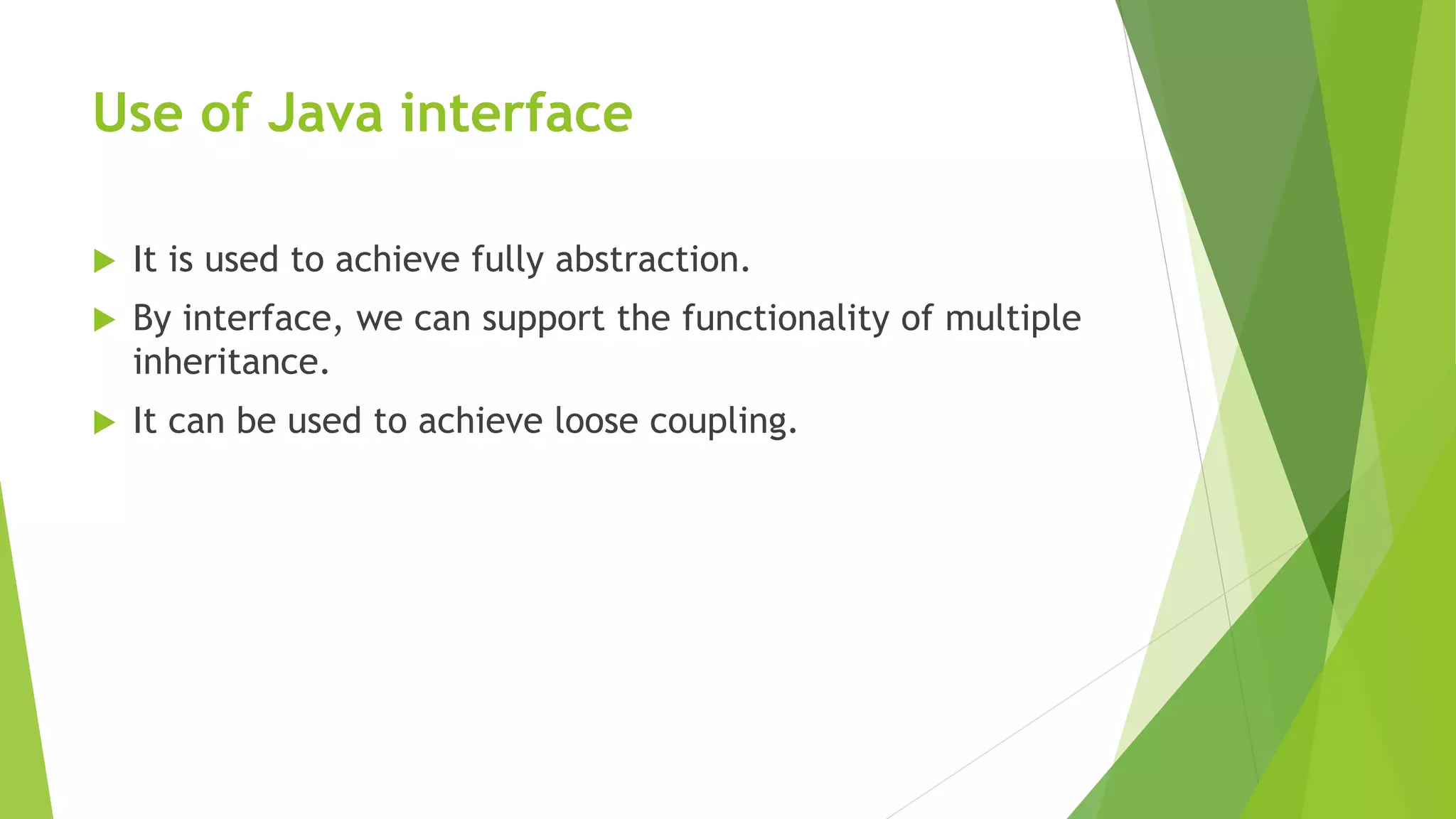 Use of Java interface

It is used to achieve fully abstraction.

By interface, we can support the functionality of multiple inheritance.

It can be used to achieve loose coupling.